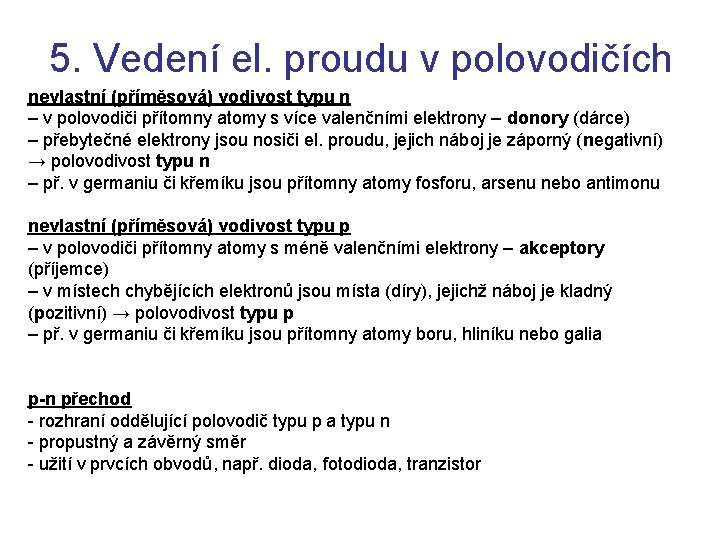 5. Vedení el. proudu v polovodičích

nevlastní (příměsová) vodivost typu n
– v polovodiči přítomny atomy s více valenčními elektrony – donory (dárce)
– přebytečné elektrony jsou nosiči el. proudu, jejich náboj je záporný (negativní) → polovodivost typu n
– př. v germaniu či křemíku jsou přítomny atomy fosforu, arsenu nebo antimonu

nevlastní (příměsová) vodivost typu p
– v polovodiči přítomny atomy s méně valenčními elektrony – akceptory (příjemce)
– v místech chybějících elektronů jsou místa (díry), jejichž náboj je kladný (pozitivní) → polovodivost typu p
– př. v germaniu či křemíku jsou přítomny atomy boru, hliníku nebo galia

p-n přechod
- rozhraní oddělující polovodič typu p a typu n
- propustný a závěrný směr
- užití v prvcích obvodů, např. dioda, fotodioda, tranzistor